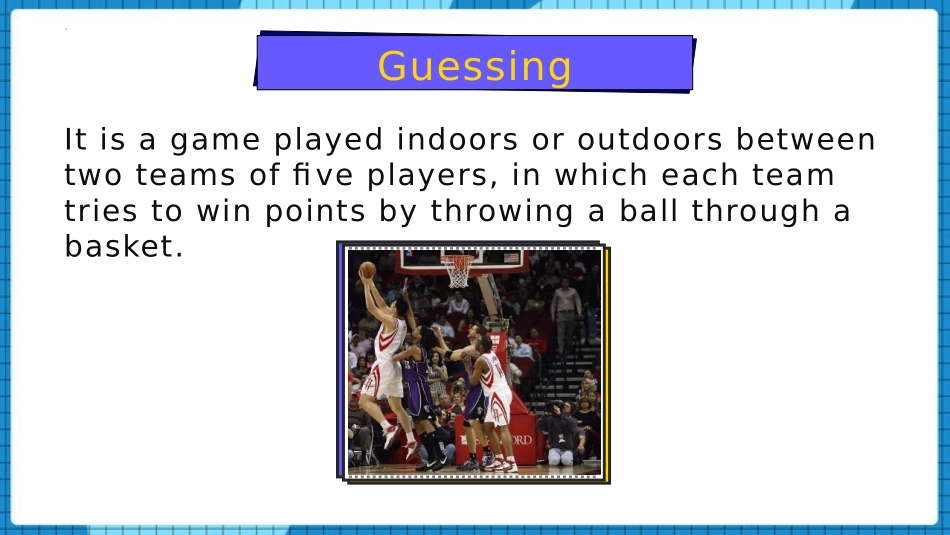 Guessing

It is a game played indoors or outdoors between two teams of five players, in which each team tries to win points by throwing a ball through a basket.